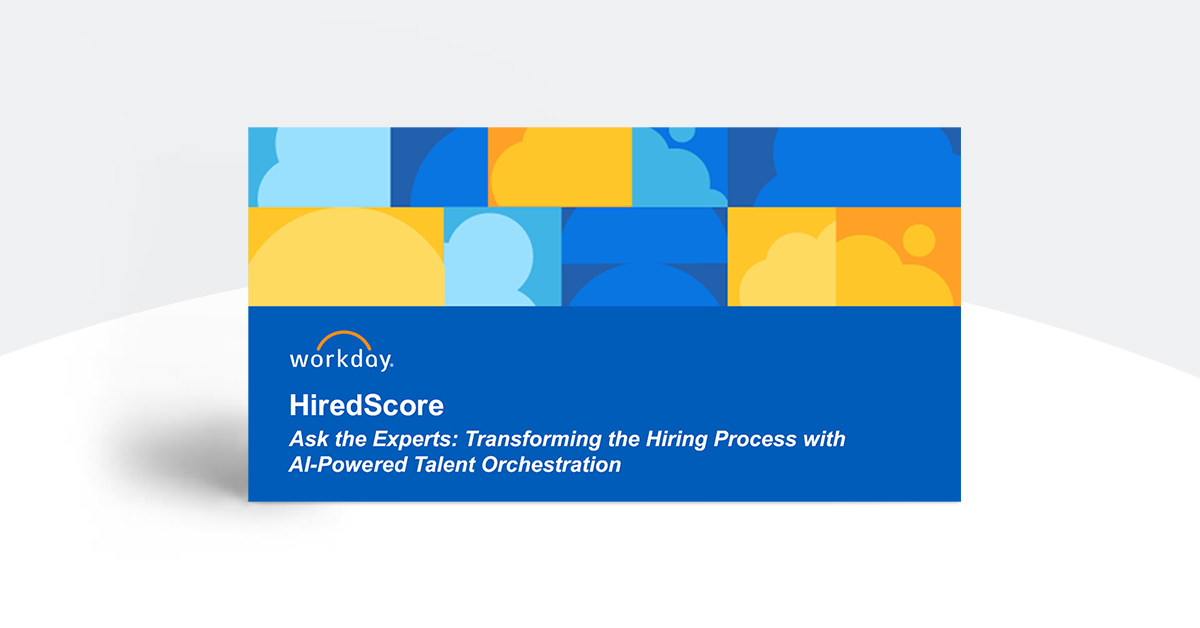 workday.

HiredScore

Ask the Experts: Transforming the Hiring Process with AI-Powered Talent Orchestration